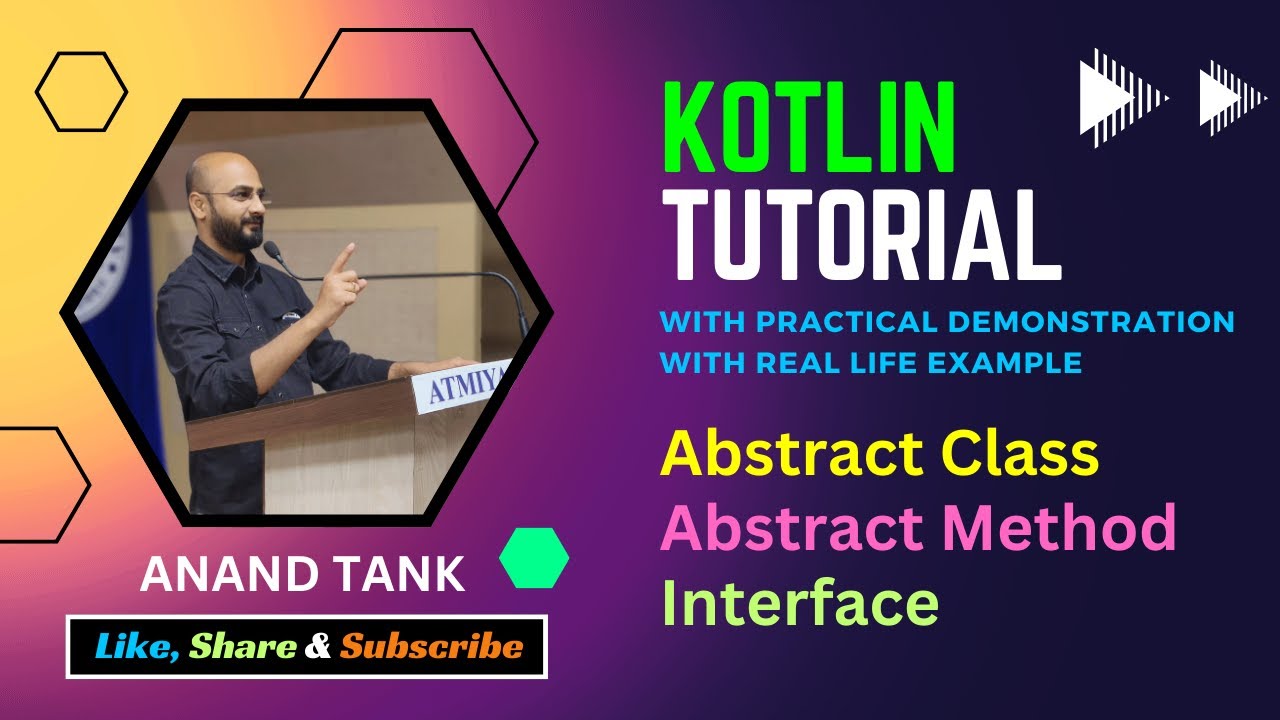 ATMIYA

ANAND TANK

Like, Share & Subscribe

KOTLIN
TUTORIAL

WITH PRACTICAL DEMONSTRATION
WITH REAL LIFE EXAMPLE

Abstract Class
Abstract Method
Interface